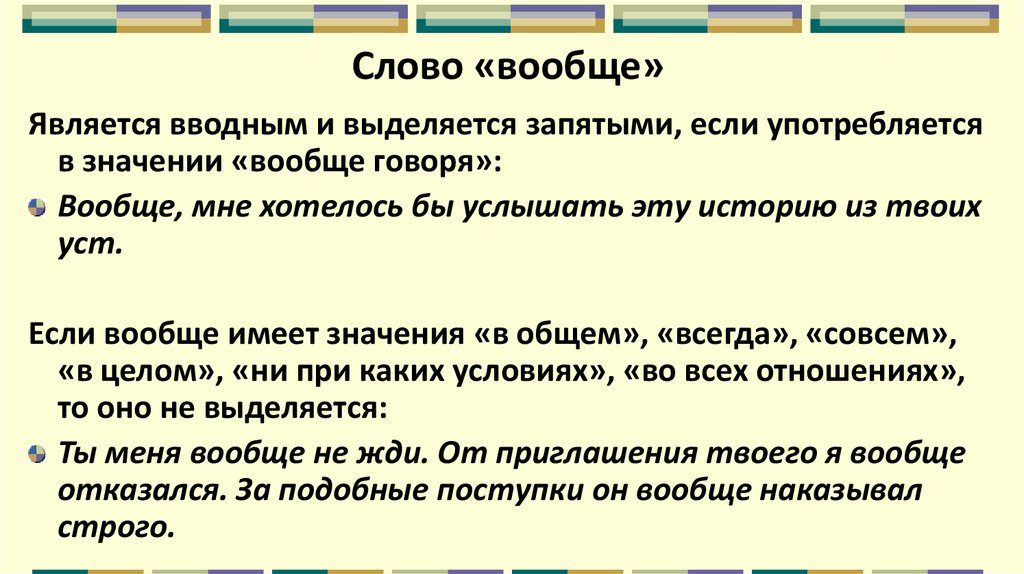 Слово «вообще»

Является вводным и выделяется запятыми, если употребляется в значении «вообще говоря»:

Вообще, мне хотелось бы услышать эту историю из твоих уст.

Если вообще имеет значения «в общем», «всегда», «совсем», «в целом», «ни при каких условиях», «во всех отношениях», то оно не выделяется:

Ты меня вообще не жди. От приглашения твоего я вообще отказался. За подобные поступки он вообще наказывал строго.